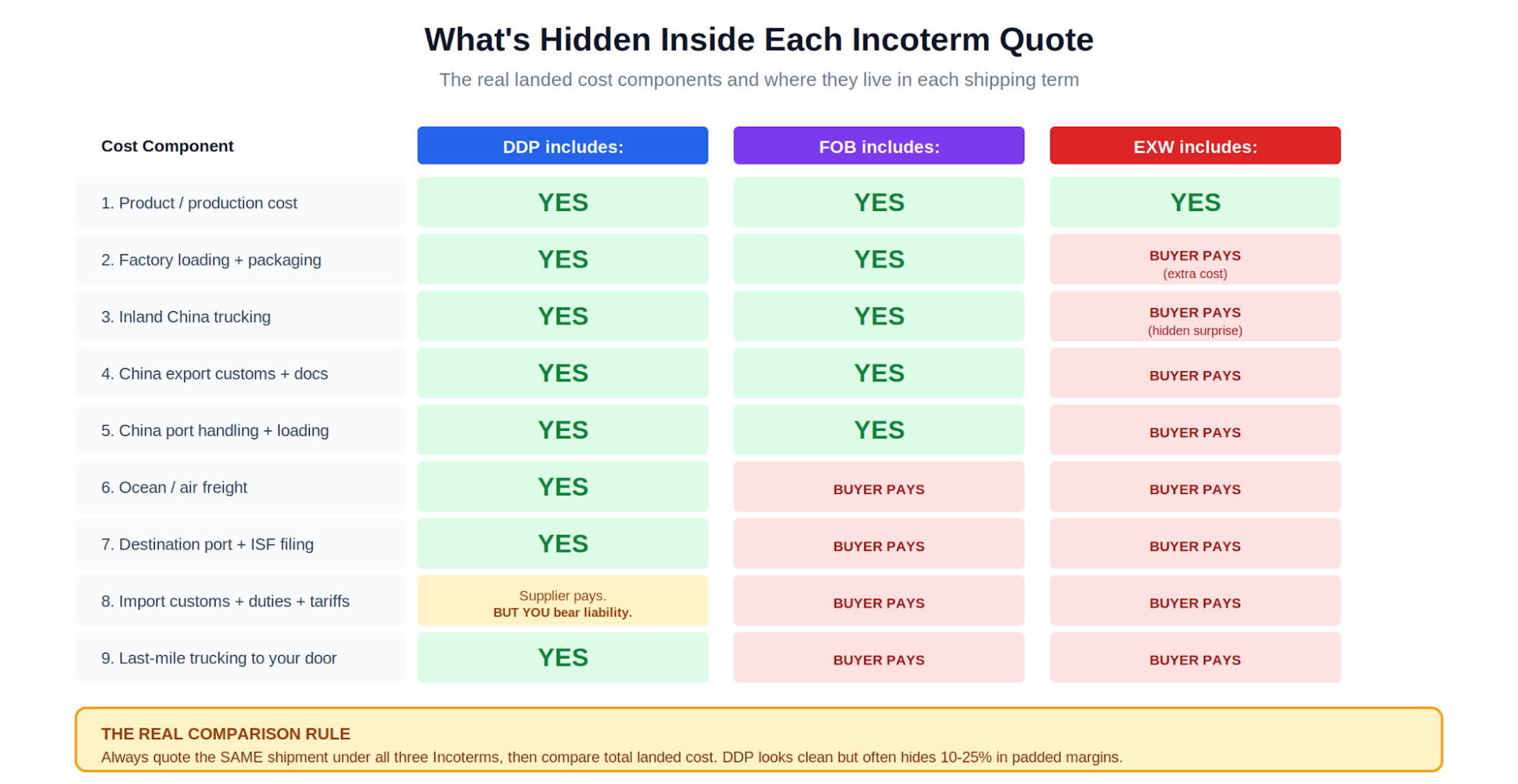 What's Hidden Inside Each Incoterm Quote

The real landed cost components and where they live in each shipping term

| Cost Component | DDP includes: | FOB includes: | EXW includes: |
|---|---|---|---|
| 1. Product / production cost | YES | YES | YES |
| 2. Factory loading + packaging | YES | YES | BUYER PAYS (extra cost) |
| 3. Inland China trucking | YES | YES | BUYER PAYS (hidden surprise) |
| 4. China export customs + docs | YES | YES | BUYER PAYS |
| 5. China port handling + loading | YES | YES | BUYER PAYS |
| 6. Ocean / air freight | YES | BUYER PAYS | BUYER PAYS |
| 7. Destination port + ISF filing | YES | BUYER PAYS | BUYER PAYS |
| 8. Import customs + duties + tariffs | Supplier pays. BUT YOU bear liability. | BUYER PAYS | BUYER PAYS |
| 9. Last-mile trucking to your door | YES | BUYER PAYS | BUYER PAYS |

THE REAL COMPARISON RULE
Always quote the SAME shipment under all three Incoterms, then compare total landed cost. DDP looks clean but often hides 10-25% in padded margins.